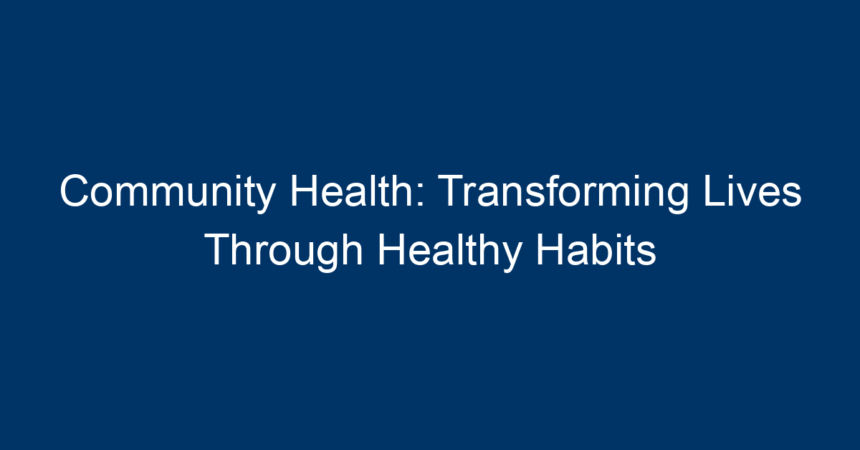 Community Health: Transforming Lives Through Healthy Habits